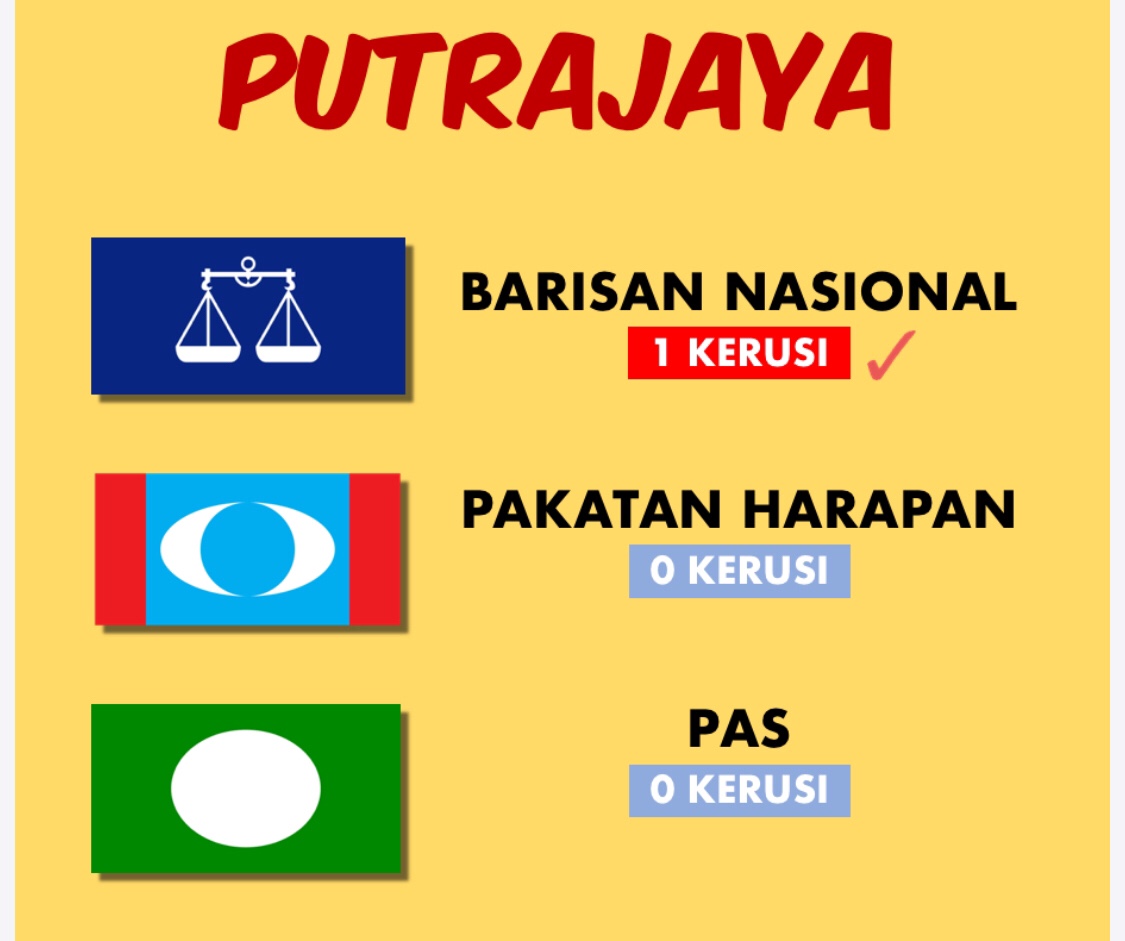 PUTRAJAYA

BARISAN NASIONAL
1 KERUSI ✓

PAKATAN HARAPAN
0 KERUSI

PAS
0 KERUSI